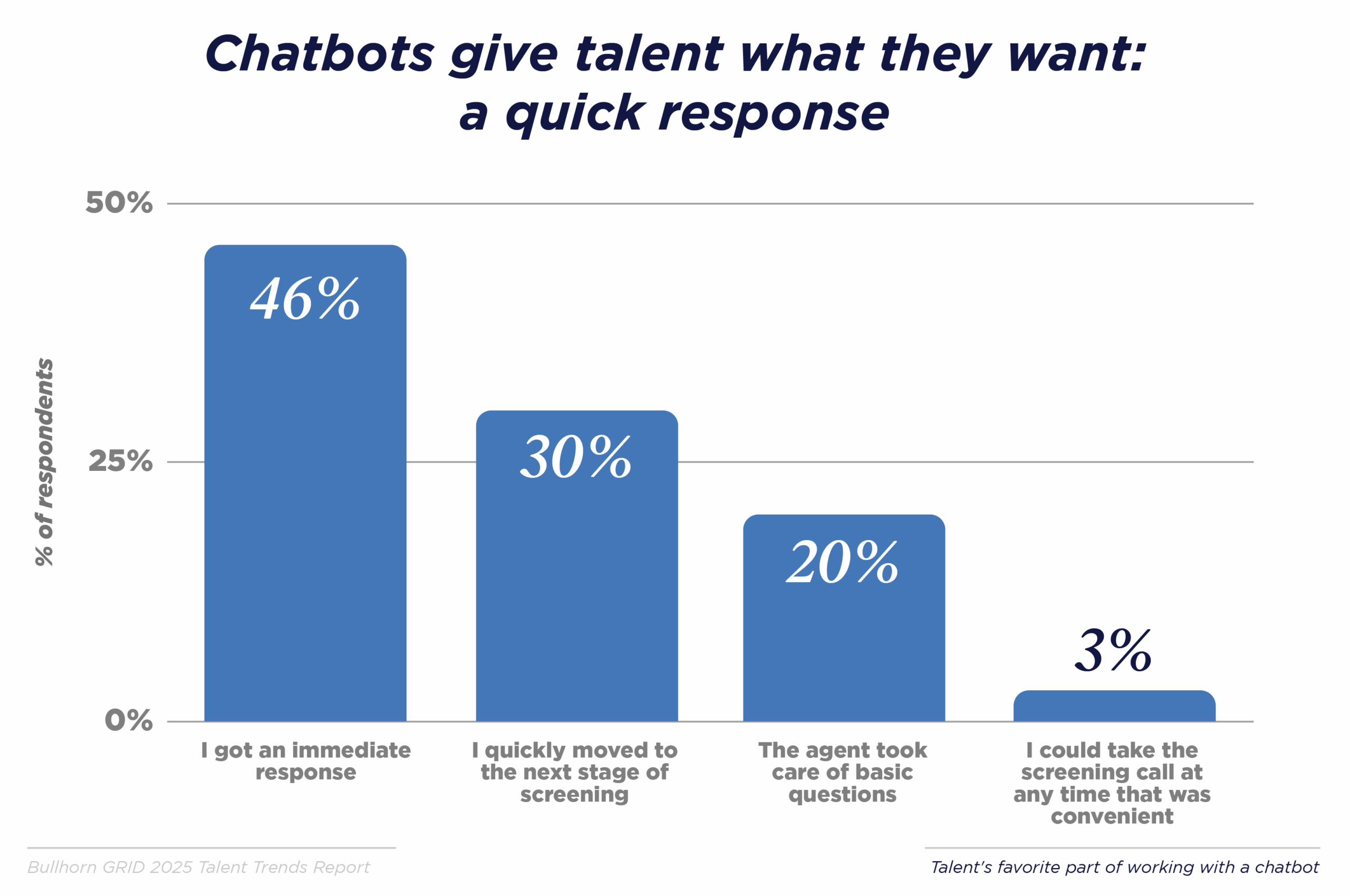 Chatbots give talent what they want: a quick response

50%

25%

0%

% of respondents

46%

30%

20%

3%

I got an immediate response

I quickly moved to the next stage of screening

The agent took care of basic questions

I could take the screening call at any time that was convenient

Bullhorn GRID 2025 Talent Trends Report

Talent's favorite part of working with a chatbot